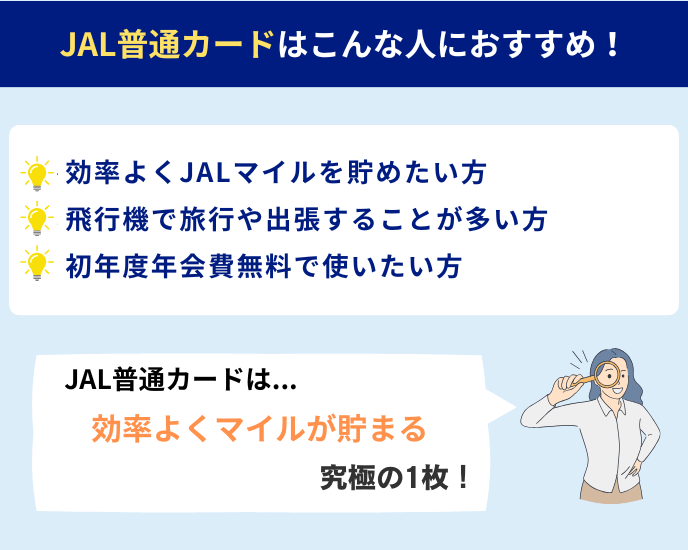 JAL普通カードはこんな人におすすめ！

効率よくJALマイルを貯めたい方
飛行機で旅行や出張することが多い方
初年度年会費無料で使いたい方

JAL普通カードは…
効率よくマイルが貯まる
究極の1枚！